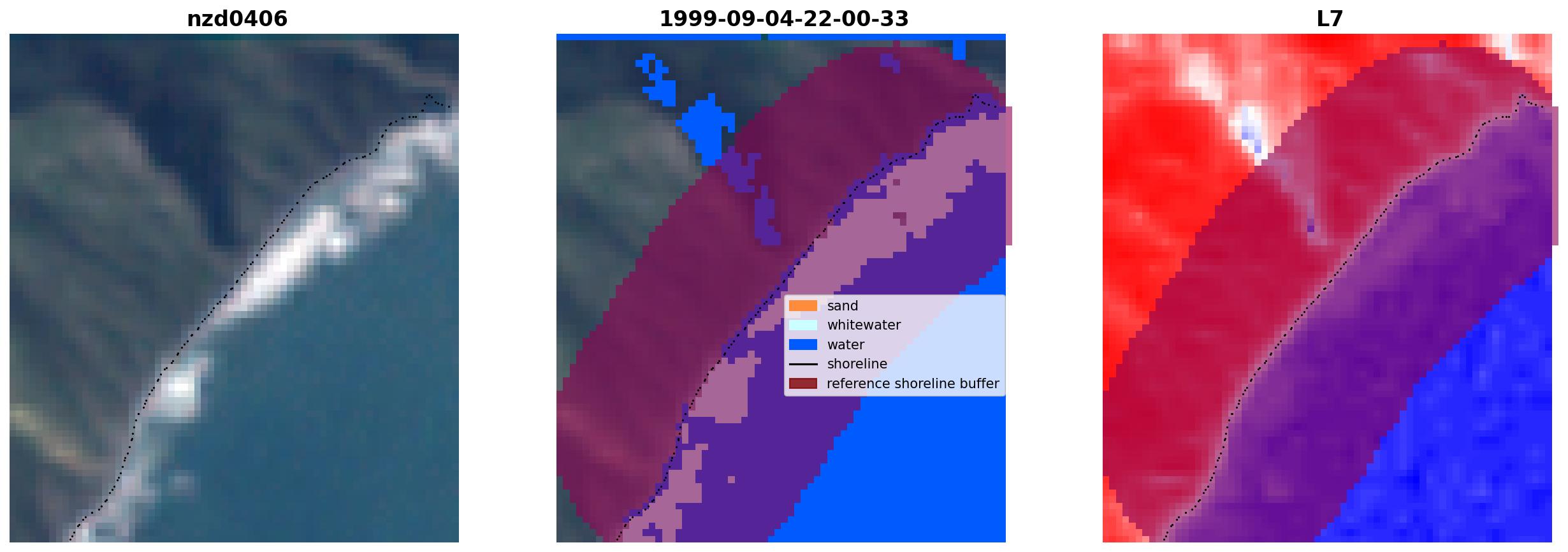 nzd0406

1999-09-04-22-00-33

sand
whitewater
water
shoreline
reference shoreline buffer

L7